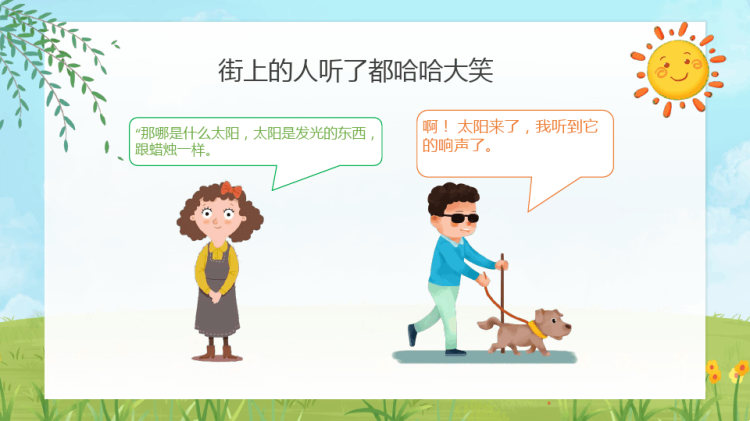 街上的人听了都哈哈大笑

“那哪是什么太阳，太阳是发光的东西，跟蜡烛一样。

啊！太阳来了，我听到它的响声了。